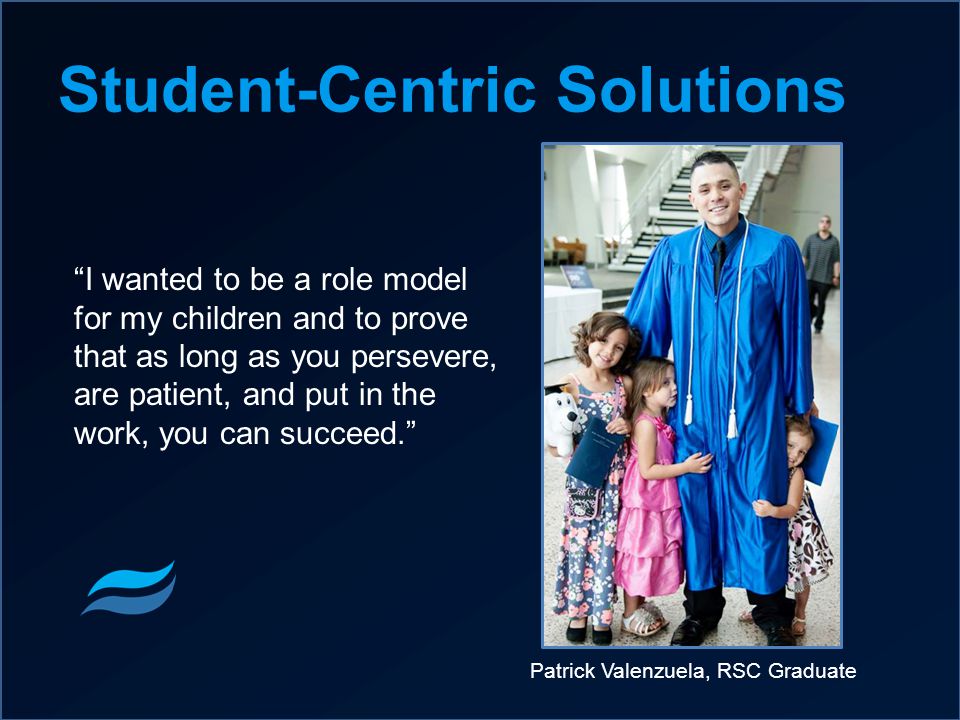 Student-Centric Solutions

“I wanted to be a role model for my children and to prove that as long as you persevere, are patient, and put in the work, you can succeed.”

Patrick Valenzuela, RSC Graduate